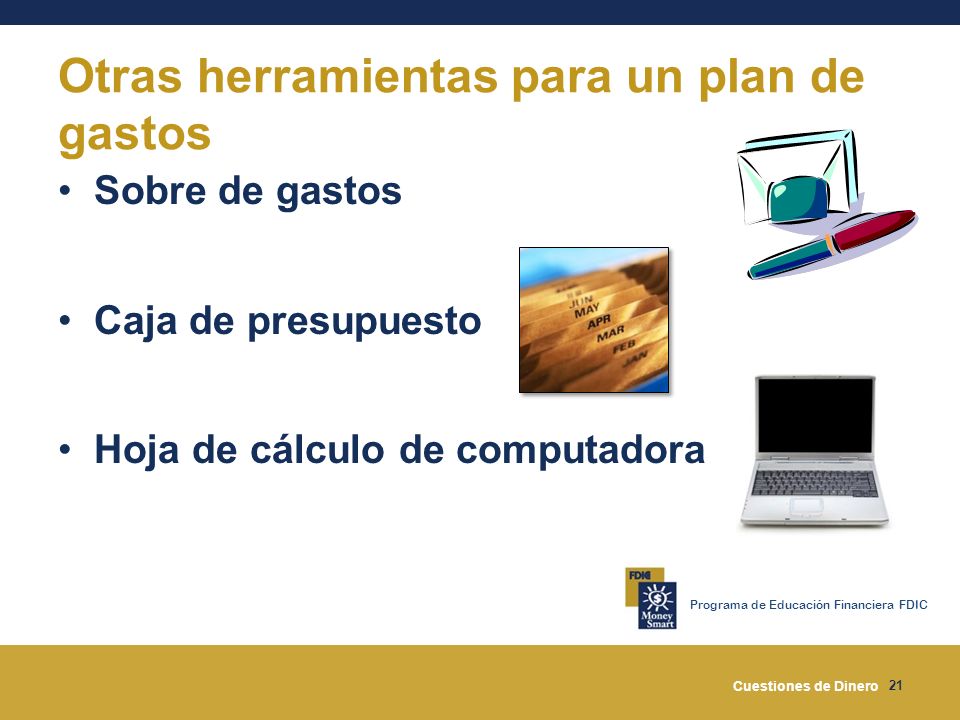 Otras herramientas para un plan de gastos

• Sobre de gastos

• Caja de presupuesto

• Hoja de cálculo de computadora

JUN
MAY
APR
MAR
FEB
JAN

FDIC
Money Smart

Programa de Educación Financiera FDIC

Cuestiones de Dinero 21